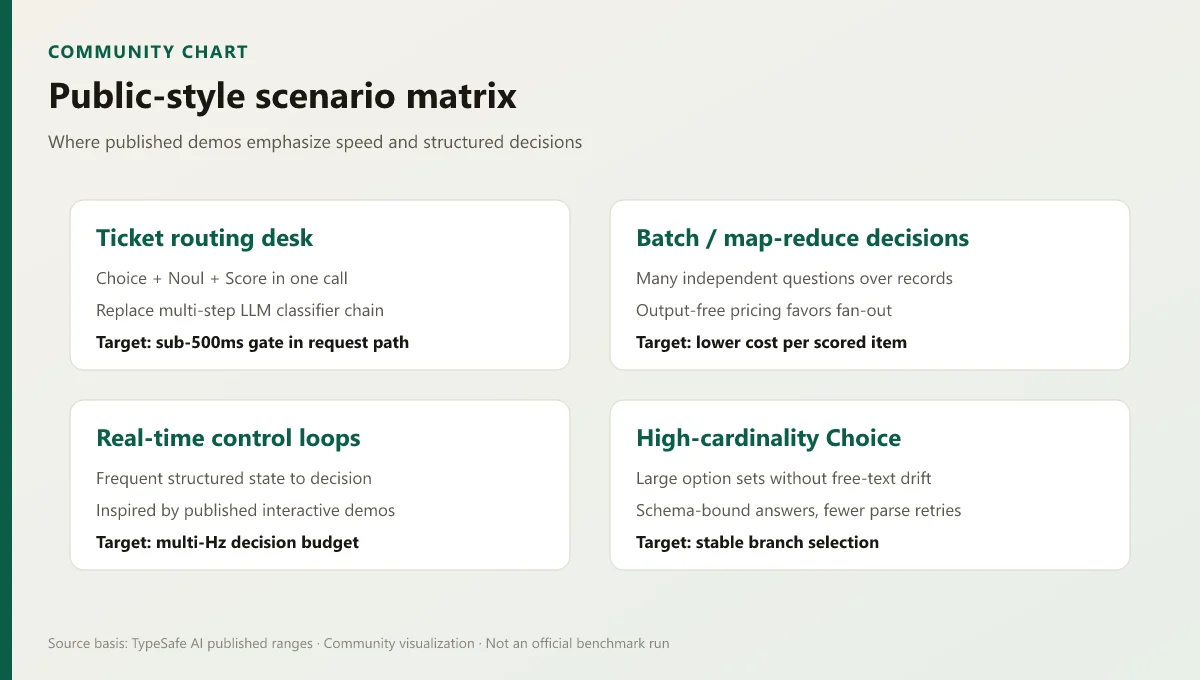 COMMUNITY CHART

Public-style scenario matrix

Where published demos emphasize speed and structured decisions

Ticket routing desk

Choice + Noul + Score in one call

Replace multi-step LLM classifier chain

Target: sub-500ms gate in request path

Batch / map-reduce decisions

Many independent questions over records

Output-free pricing favors fan-out

Target: lower cost per scored item

Real-time control loops

Frequent structured state to decision

Inspired by published interactive demos

Target: multi-Hz decision budget

High-cardinality Choice

Large option sets without free-text drift

Schema-bound answers, fewer parse retries

Target: stable branch selection

Source basis: TypeSafe AI published ranges · Community visualization · Not an official benchmark run